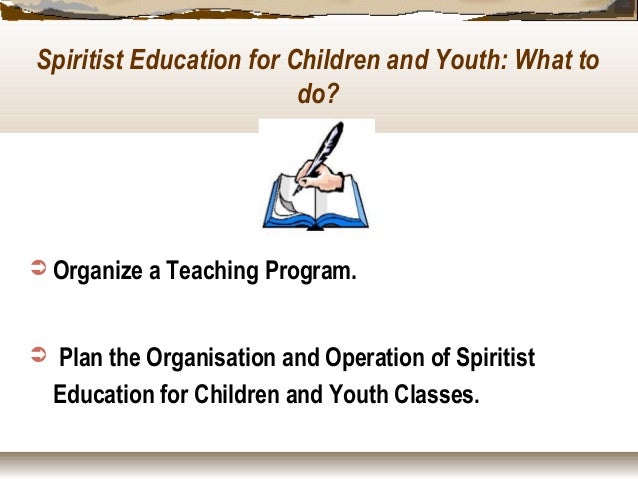 Spiritist Education for Children and Youth: What to do?

➲ Organize a Teaching Program.

➲ Plan the Organisation and Operation of Spiritist Education for Children and Youth Classes.